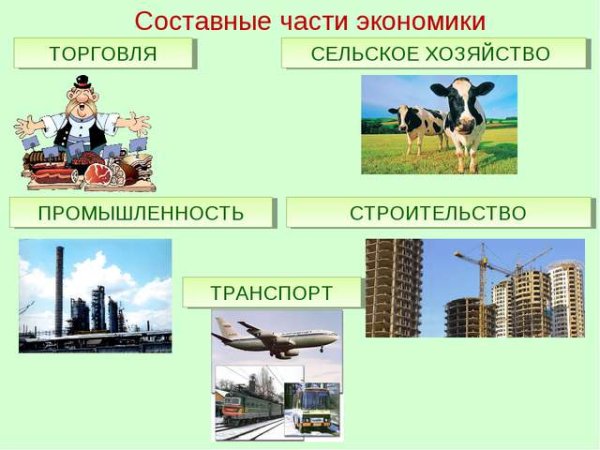 Составные части экономики

ТОРГОВЛЯ

СЕЛЬСКОЕ ХОЗЯЙСТВО

ПРОМЫШЛЕННОСТЬ

СТРОИТЕЛЬСТВО

ТРАНСПОРТ